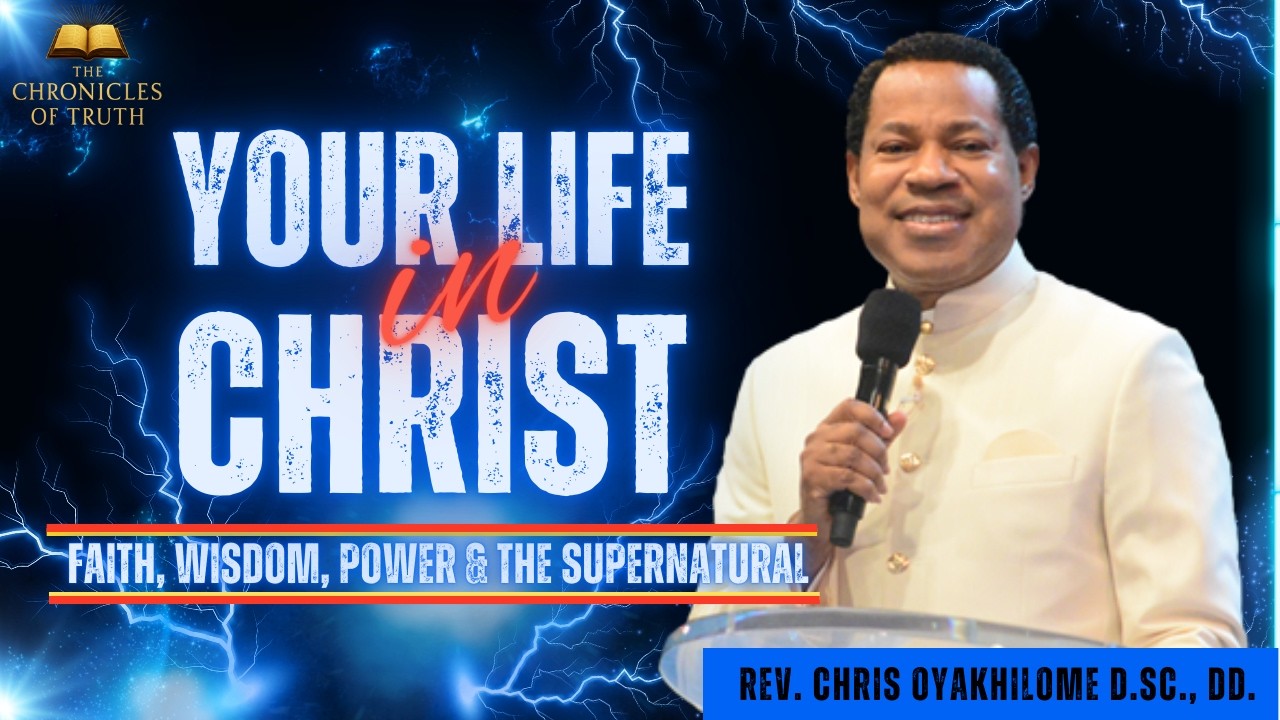 THE CHRONICLES OF TRUTH

YOUR LIFE
in
CHRIST

FAITH, WISDOM, POWER & THE SUPERNATURAL

REV. CHRIS OYAKHILOME D.SC., DD.